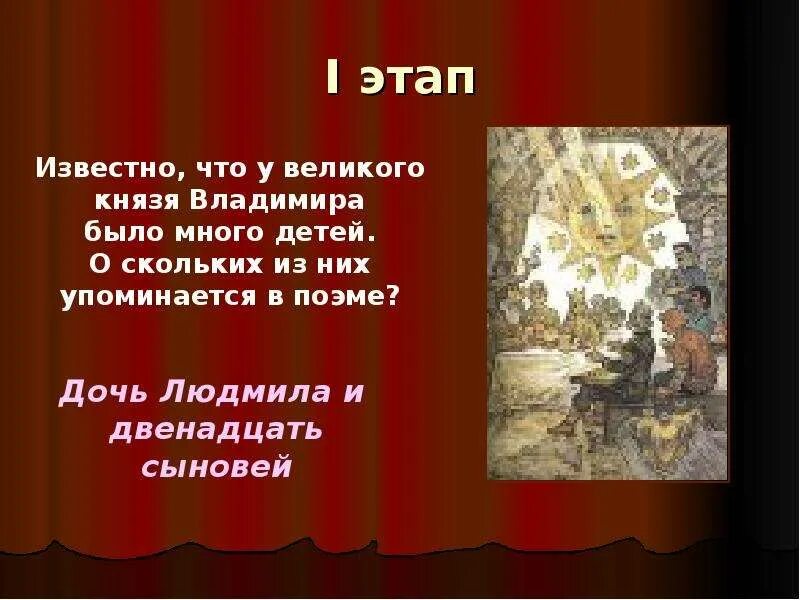 I этап

Известно, что у великого князя Владимира было много детей. О скольких из них упоминается в поэме?

Дочь Людмила и двенадцать сыновей